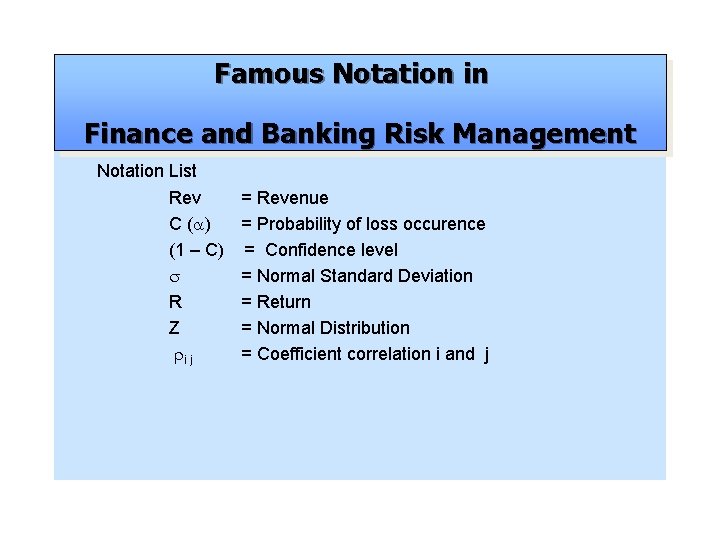 Famous Notation in

Finance and Banking Risk Management

Notation List

Rev = Revenue

C ($\alpha$) = Probability of loss occurence

(1 – C) = Confidence level

$\sigma$ = Normal Standard Deviation

R = Return

Z = Normal Distribution

$\rho_{ij}$ = Coefficient correlation i and j